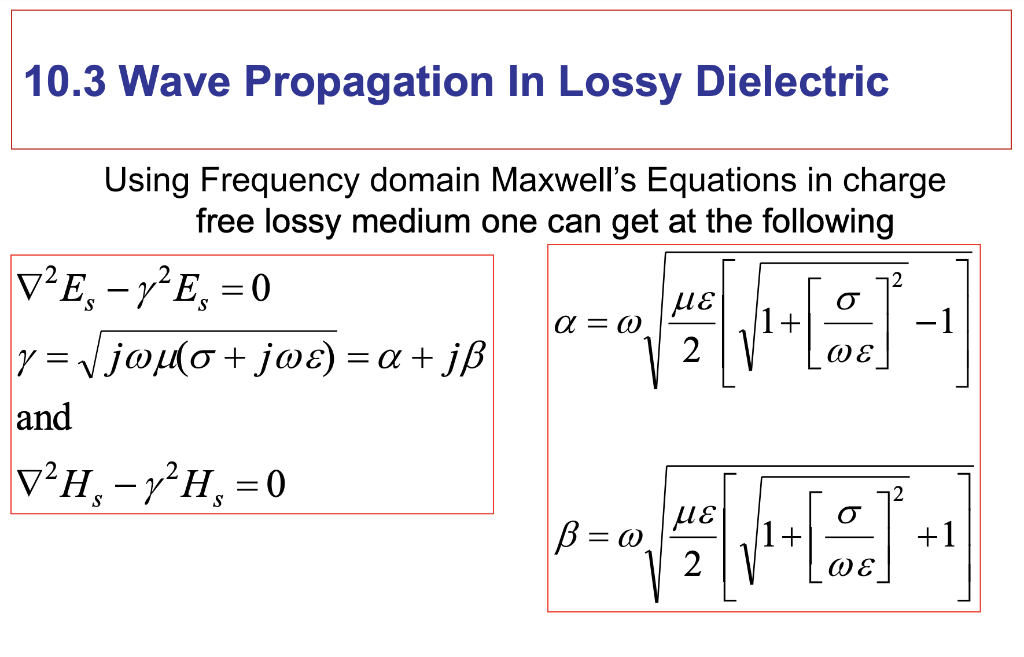 10.3 Wave Propagation In Lossy Dielectric

Using Frequency domain Maxwell's Equations in charge free lossy medium one can get at the following

$\nabla^2 E_s - \gamma^2 E_s = 0$

$\gamma = \sqrt{j\omega\mu(\sigma + j\omega\varepsilon)} = \alpha + j\beta$

and

$\nabla^2 H_s - \gamma^2 H_s = 0$

$\alpha = \omega\sqrt{\frac{\mu\varepsilon}{2}\left[\sqrt{1+\left[\frac{\sigma}{\omega\varepsilon}\right]^2} - 1\right]}$

$\beta = \omega\sqrt{\frac{\mu\varepsilon}{2}\left[\sqrt{1+\left[\frac{\sigma}{\omega\varepsilon}\right]^2} + 1\right]}$